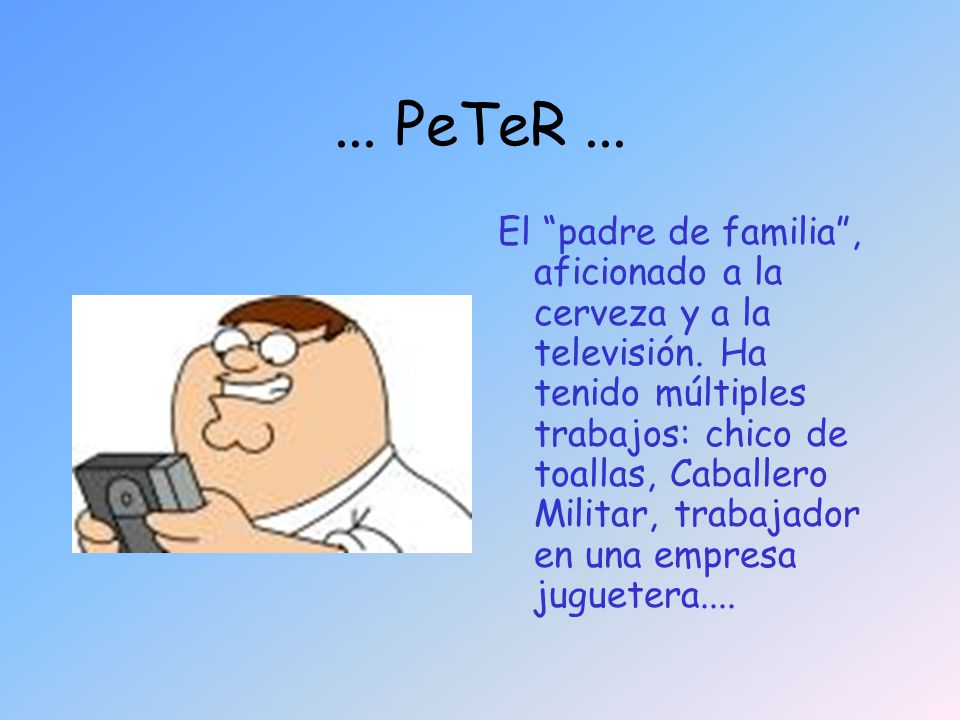 ... PeTeR ...

El “padre de familia”, aficionado a la cerveza y a la televisión. Ha tenido múltiples trabajos: chico de toallas, Caballero Militar, trabajador en una empresa juguetera....